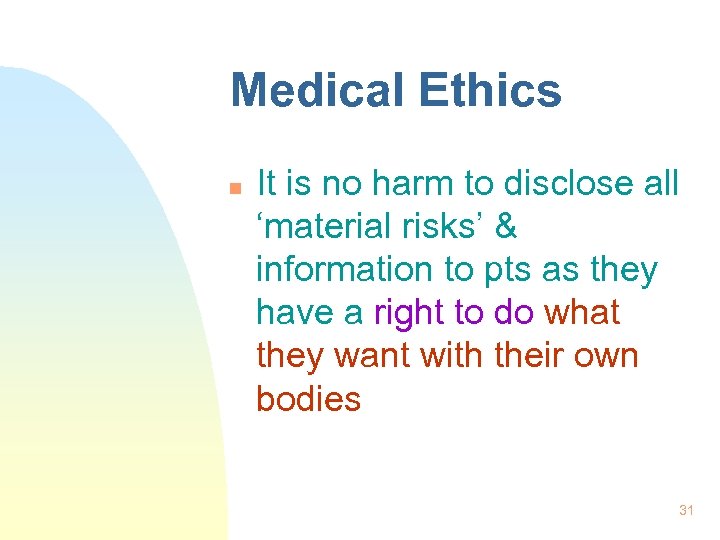 Medical Ethics

It is no harm to disclose all ‘material risks’ & information to pts as they have a right to do what they want with their own bodies

31